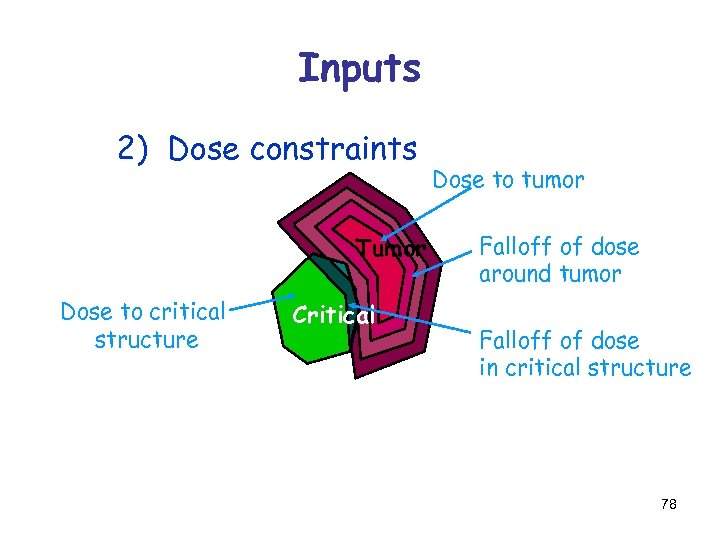 Inputs

2) Dose constraints

Dose to tumor

Tumor

Falloff of dose around tumor

Dose to critical structure

Critical

Falloff of dose in critical structure

78